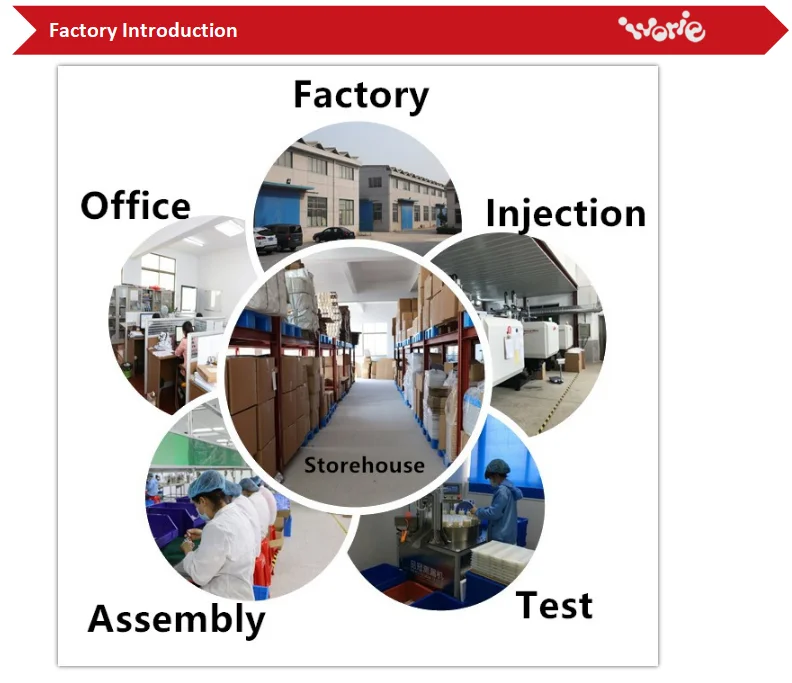 Factory Introduction

worie

Factory

Office

Injection

Storehouse

Assembly

Test